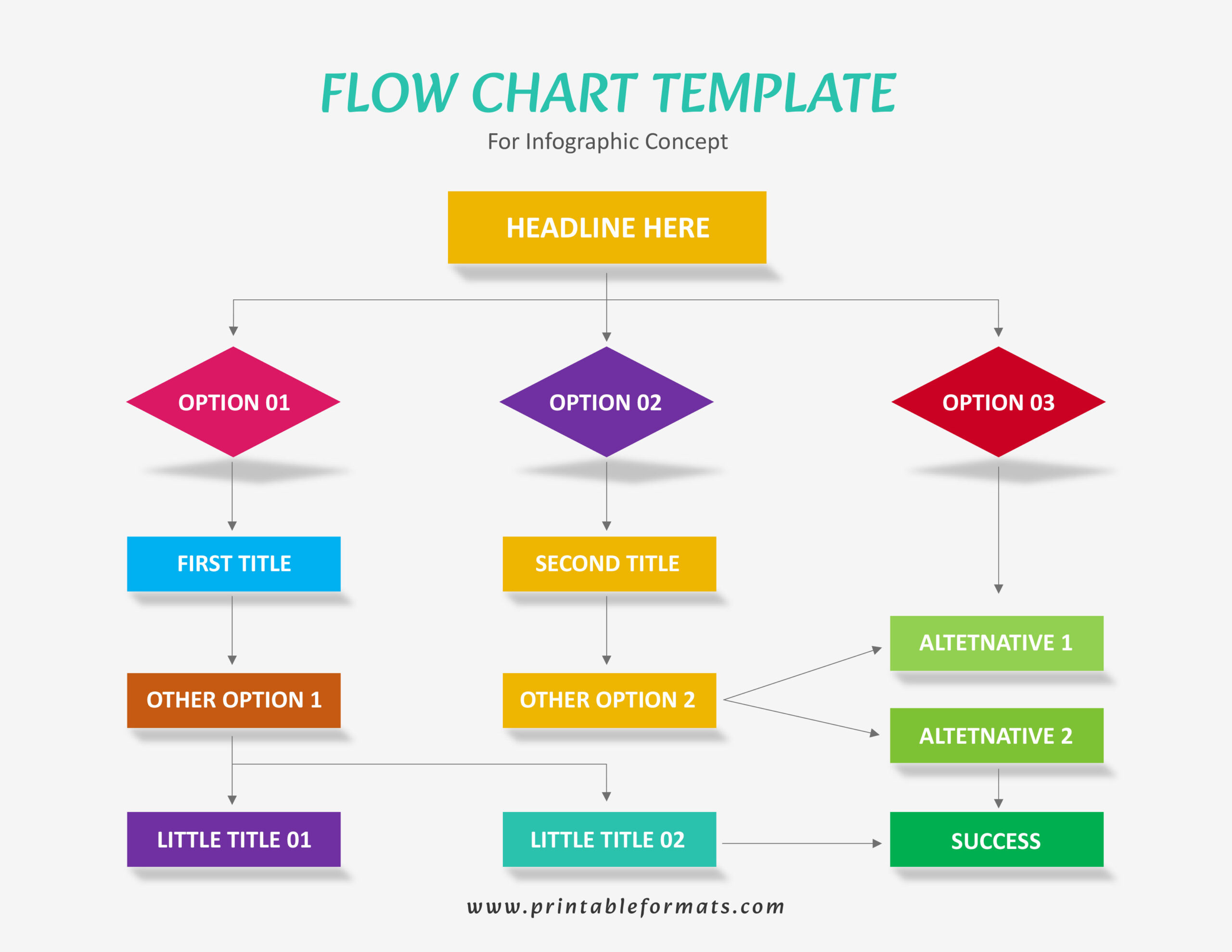 FLOW CHART TEMPLATE

For Infographic Concept

HEADLINE HERE

OPTION 01

OPTION 02

OPTION 03

FIRST TITLE

SECOND TITLE

ALTETNATIVE 1

OTHER OPTION 1

OTHER OPTION 2

ALTETNATIVE 2

LITTLE TITLE 01

LITTLE TITLE 02

SUCCESS

www.printableformats.com